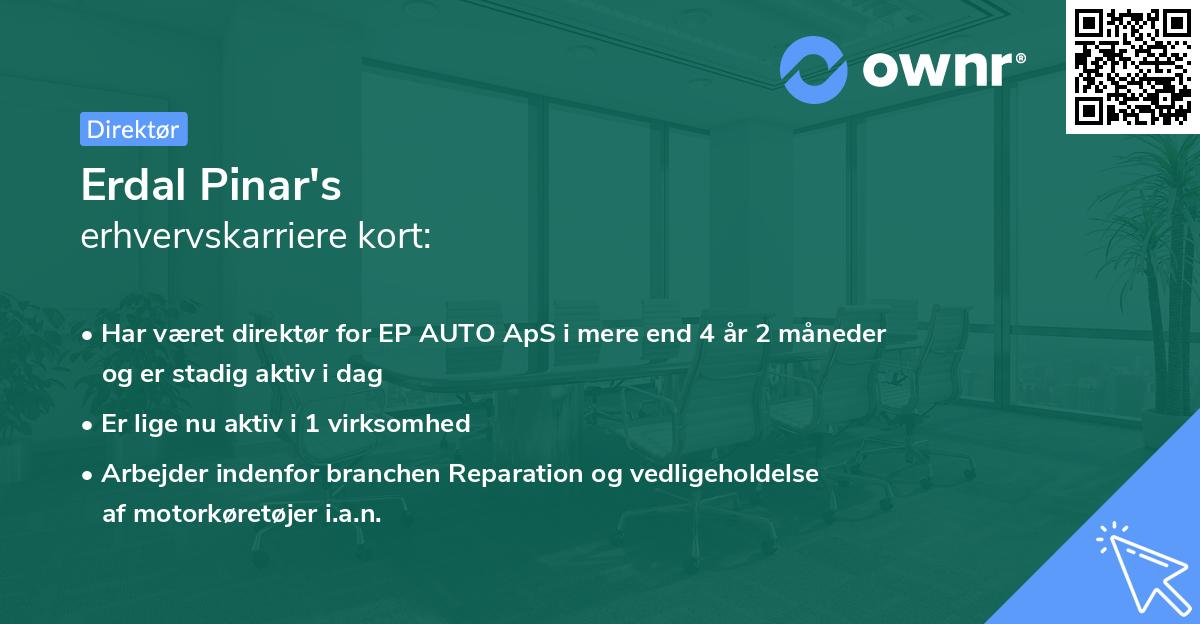 ownr®

Direktør

Erdal Pinar's

erhvervskarriere kort:

• Har været direktør for EP AUTO ApS i mere end 4 år 2 måneder og er stadig aktiv i dag

• Er lige nu aktiv i 1 virksomhed

• Arbejder indenfor branchen Reparation og vedligeholdelse af motorkøretøjer i.a.n.